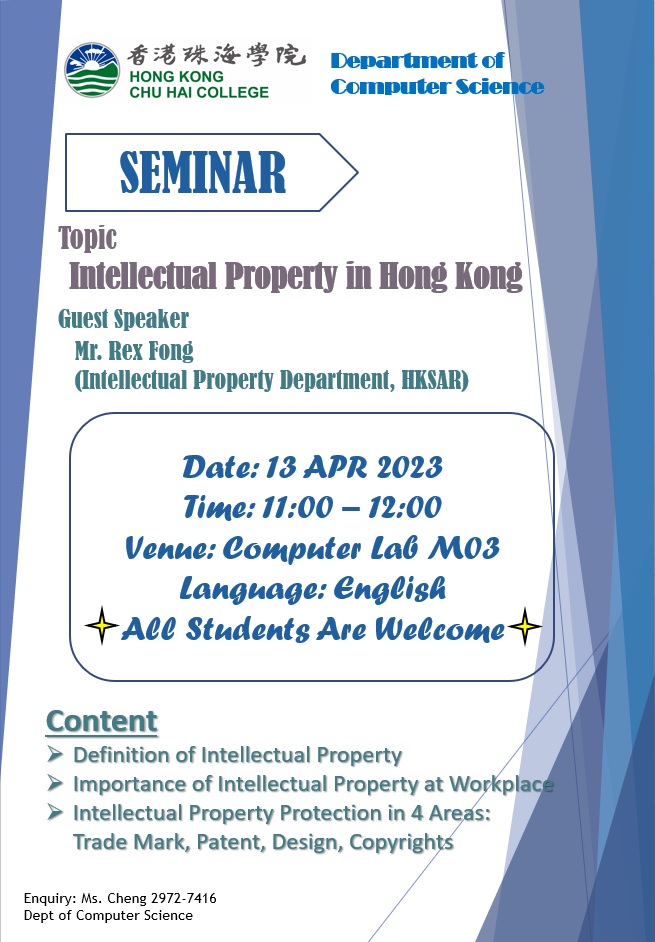 香港珠海學院
HONG KONG CHU HAI COLLEGE

Department of Computer Science

SEMINAR

Topic
Intellectual Property in Hong Kong

Guest Speaker
Mr. Rex Fong
(Intellectual Property Department, HKSAR)

Date: 13 APR 2023
Time: 11:00 – 12:00
Venue: Computer Lab M03
Language: English
All Students Are Welcome

Content
➢ Definition of Intellectual Property
➢ Importance of Intellectual Property at Workplace
➢ Intellectual Property Protection in 4 Areas: Trade Mark, Patent, Design, Copyrights

Enquiry: Ms. Cheng 2972-7416
Dept of Computer Science